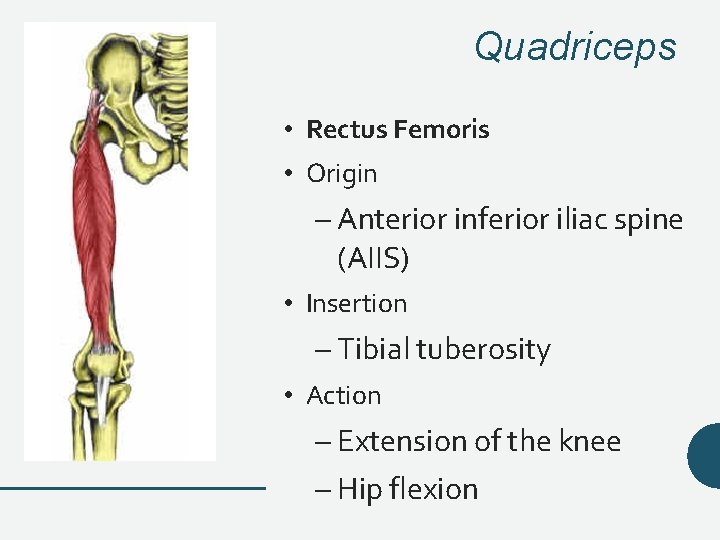 Quadriceps

• Rectus Femoris
• Origin
– Anterior inferior iliac spine (AIIS)
• Insertion
– Tibial tuberosity
• Action
– Extension of the knee
– Hip flexion